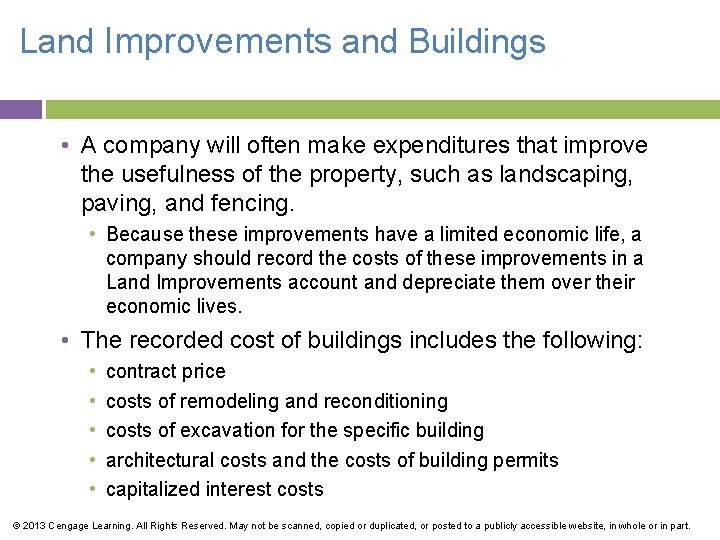 Land Improvements and Buildings

• A company will often make expenditures that improve the usefulness of the property, such as landscaping, paving, and fencing.
  • Because these improvements have a limited economic life, a company should record the costs of these improvements in a Land Improvements account and depreciate them over their economic lives.
• The recorded cost of buildings includes the following:
  • contract price
  • costs of remodeling and reconditioning
  • costs of excavation for the specific building
  • architectural costs and the costs of building permits
  • capitalized interest costs

© 2013 Cengage Learning. All Rights Reserved. May not be scanned, copied or duplicated, or posted to a publicly accessible website, in whole or in part.